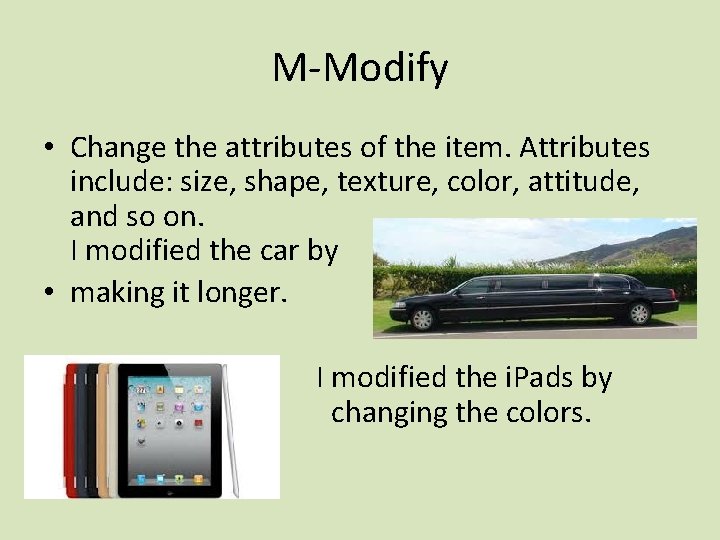 M-Modify

• Change the attributes of the item. Attributes include: size, shape, texture, color, attitude, and so on.
I modified the car by

• making it longer.

I modified the iPads by changing the colors.